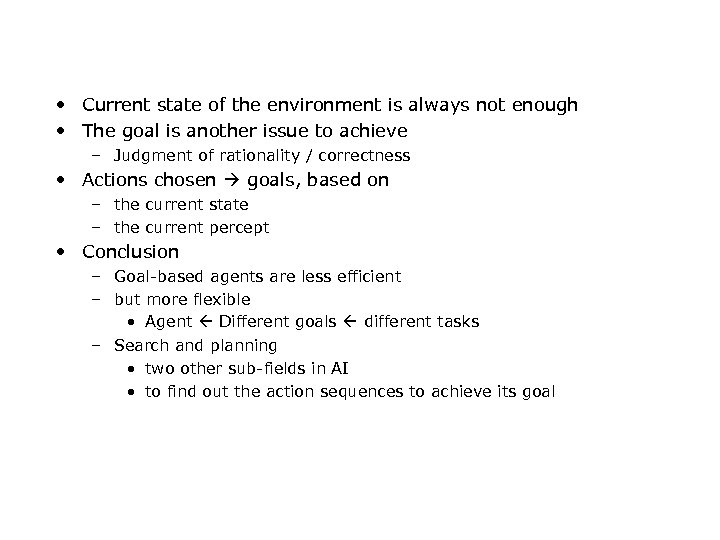 • Current state of the environment is always not enough
• The goal is another issue to achieve
  – Judgment of rationality / correctness
• Actions chosen → goals, based on
  – the current state
  – the current percept
• Conclusion
  – Goal-based agents are less efficient
  – but more flexible
    • Agent ← Different goals ← different tasks
  – Search and planning
    • two other sub-fields in AI
    • to find out the action sequences to achieve its goal